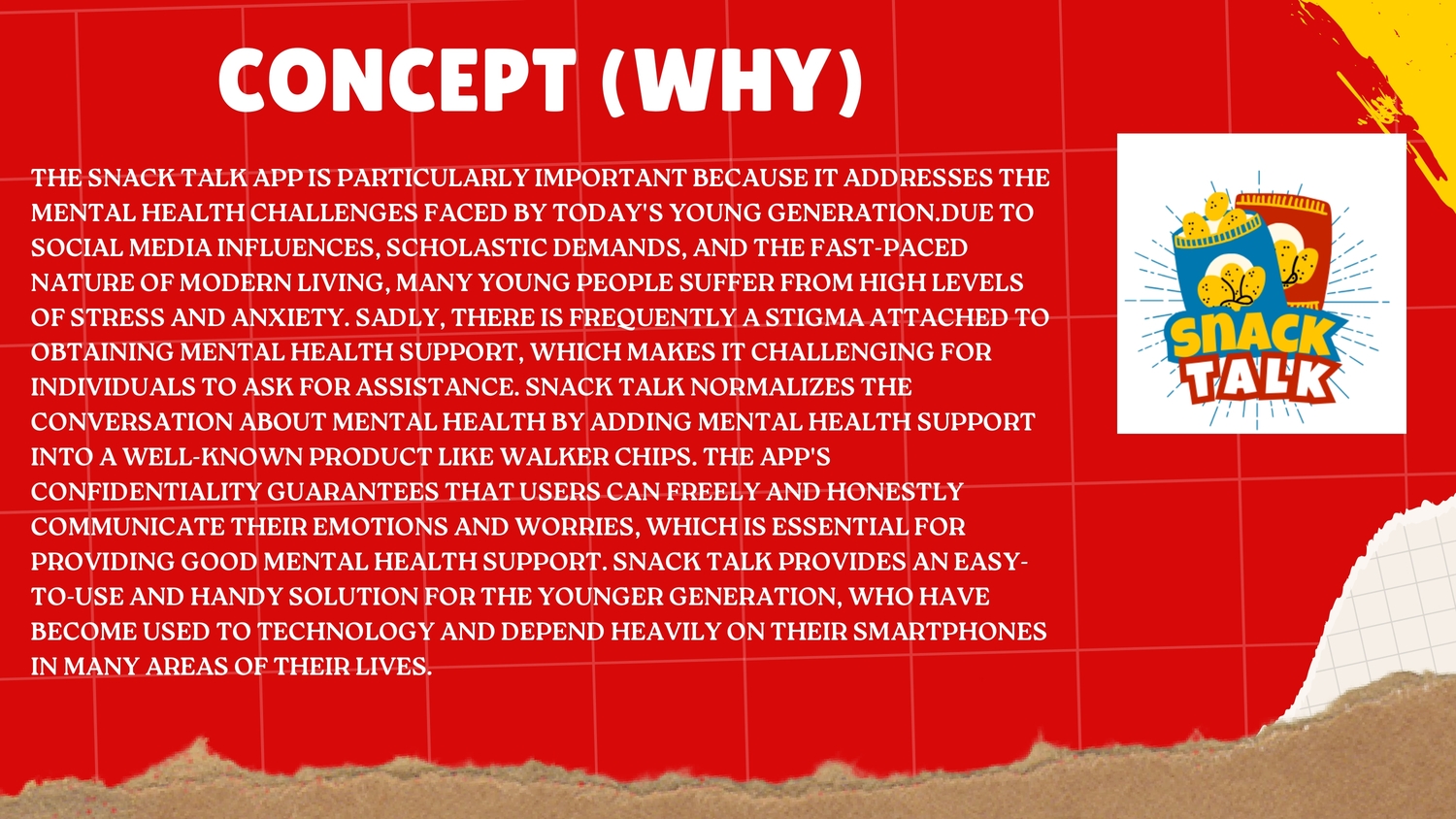 CONCEPT (WHY)

THE SNACK TALK APP IS PARTICULARLY IMPORTANT BECAUSE IT ADDRESSES THE MENTAL HEALTH CHALLENGES FACED BY TODAY'S YOUNG GENERATION.DUE TO SOCIAL MEDIA INFLUENCES, SCHOLASTIC DEMANDS, AND THE FAST-PACED NATURE OF MODERN LIVING, MANY YOUNG PEOPLE SUFFER FROM HIGH LEVELS OF STRESS AND ANXIETY. SADLY, THERE IS FREQUENTLY A STIGMA ATTACHED TO OBTAINING MENTAL HEALTH SUPPORT, WHICH MAKES IT CHALLENGING FOR INDIVIDUALS TO ASK FOR ASSISTANCE. SNACK TALK NORMALIZES THE CONVERSATION ABOUT MENTAL HEALTH BY ADDING MENTAL HEALTH SUPPORT INTO A WELL-KNOWN PRODUCT LIKE WALKER CHIPS. THE APP'S CONFIDENTIALITY GUARANTEES THAT USERS CAN FREELY AND HONESTLY COMMUNICATE THEIR EMOTIONS AND WORRIES, WHICH IS ESSENTIAL FOR PROVIDING GOOD MENTAL HEALTH SUPPORT. SNACK TALK PROVIDES AN EASY-TO-USE AND HANDY SOLUTION FOR THE YOUNGER GENERATION, WHO HAVE BECOME USED TO TECHNOLOGY AND DEPEND HEAVILY ON THEIR SMARTPHONES IN MANY AREAS OF THEIR LIVES.

SNACK TALK